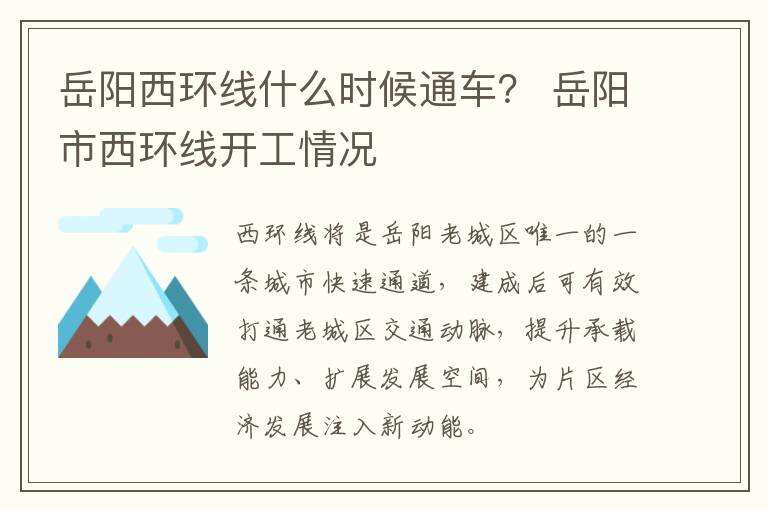 岳阳西环线什么时候通车？ 岳阳市西环线开工情况

西环线将是岳阳老城区唯一的一条城市快速通道，建成后可有效打通老城区交通动脉，提升承载能力、扩展发展空间，为片区经济发展注入新动能。